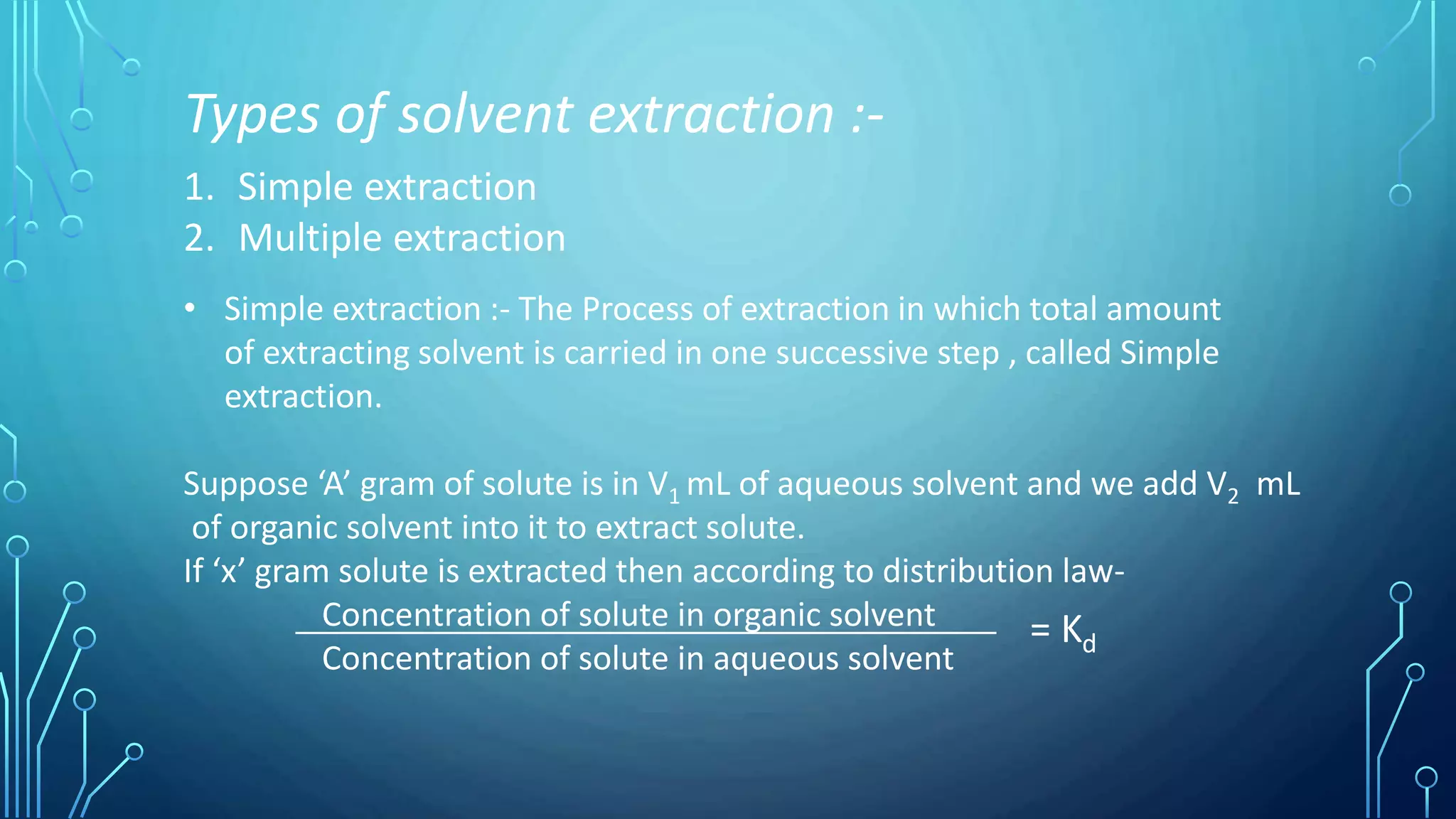 Types of solvent extraction :-

1. Simple extraction
2. Multiple extraction

• Simple extraction :- The Process of extraction in which total amount of extracting solvent is carried in one successive step , called Simple extraction.

Suppose ‘A’ gram of solute is in $V_1$ mL of aqueous solvent and we add $V_2$ mL of organic solvent into it to extract solute.
If ‘x’ gram solute is extracted then according to distribution law-

$\frac{\text{Concentration of solute in organic solvent}}{\text{Concentration of solute in aqueous solvent}} = K_d$